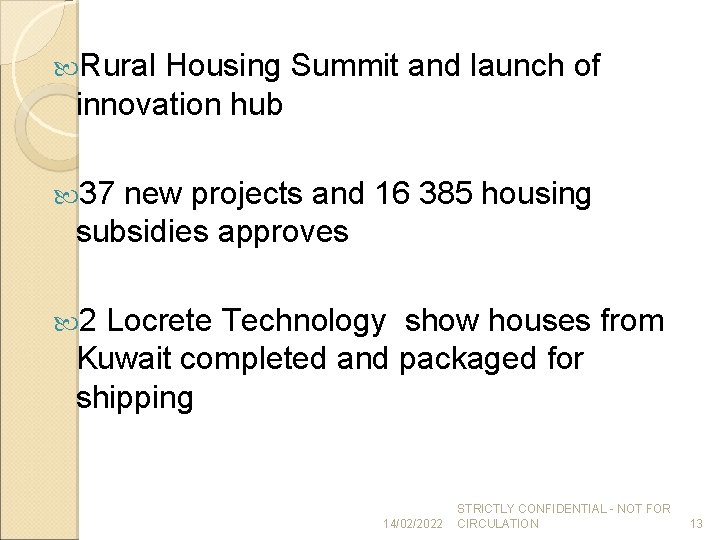 Rural Housing Summit and launch of innovation hub

37 new projects and 16 385 housing subsidies approves

2 Locrete Technology show houses from Kuwait completed and packaged for shipping

14/02/2022 STRICTLY CONFIDENTIAL - NOT FOR CIRCULATION 13